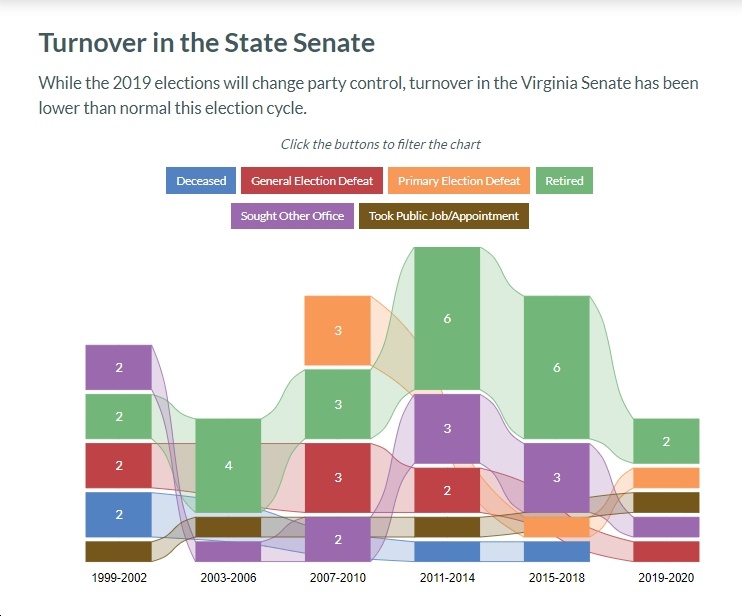 Turnover in the State Senate

While the 2019 elections will change party control, turnover in the Virginia Senate has been lower than normal this election cycle.

Click the buttons to filter the chart

Deceased General Election Defeat Primary Election Defeat Retired

Sought Other Office Took Public Job/Appointment

2
2
2
2
4
3
3
3
2
6
3
2
6
3
2

1999-2002 2003-2006 2007-2010 2011-2014 2015-2018 2019-2020